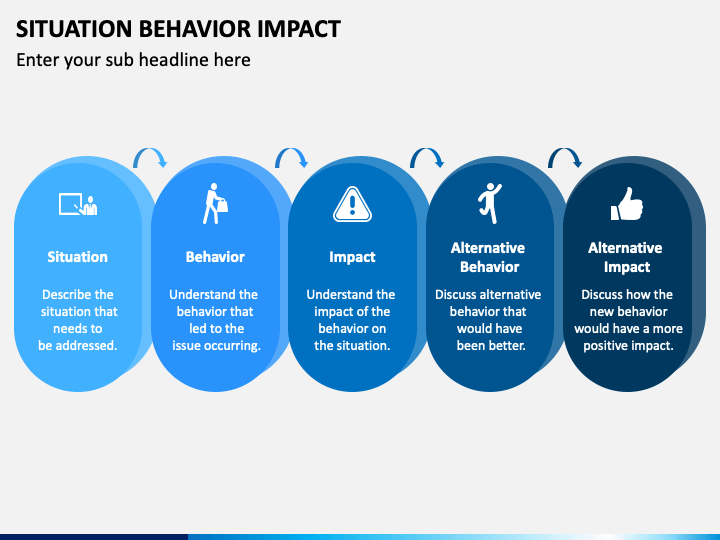 SITUATION BEHAVIOR IMPACT

Enter your sub headline here

Situation

Describe the situation that needs to be addressed.

Behavior

Understand the behavior that led to the issue occurring.

Impact

Understand the impact of the behavior on the situation.

Alternative Behavior

Discuss alternative behavior that would have been better.

Alternative Impact

Discuss how the new behavior would have a more positive impact.